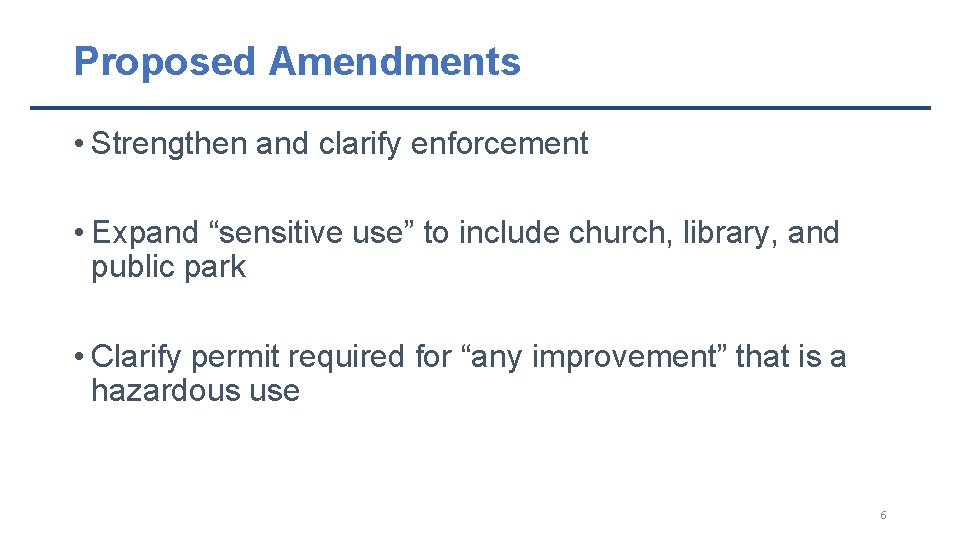 Proposed Amendments

• Strengthen and clarify enforcement

• Expand “sensitive use” to include church, library, and public park

• Clarify permit required for “any improvement” that is a hazardous use

6